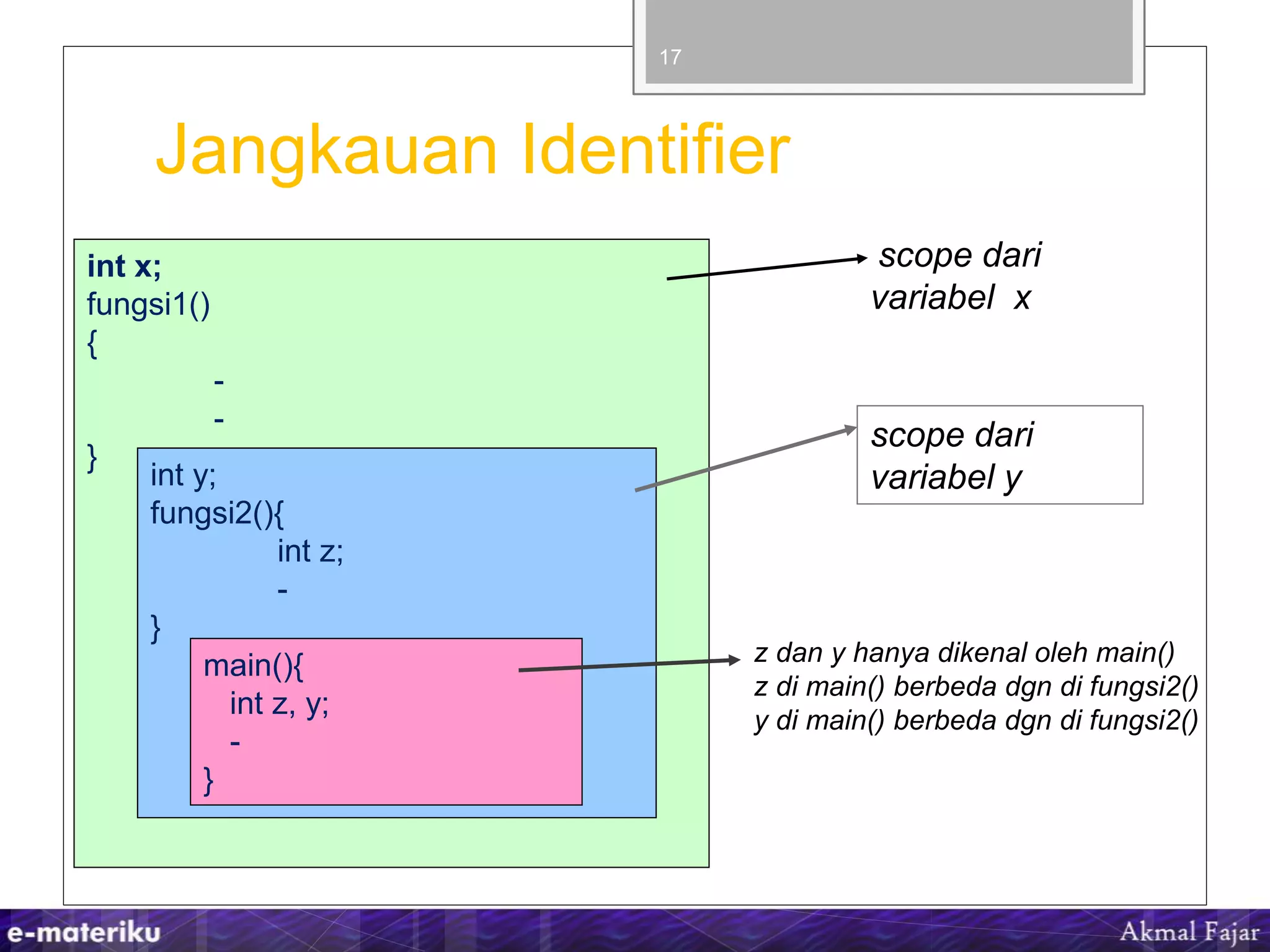 17

Jangkauan Identifier

int x;
fungsi1()
{
-
-
}

int y;
fungsi2(){
int z;
-
}

main(){
int z, y;
-
}

scope dari variabel x

scope dari variabel y

z dan y hanya dikenal oleh main()
z di main() berbeda dgn di fungsi2()
y di main() berbeda dgn di fungsi2()

e-materiku

Akmal Fajar